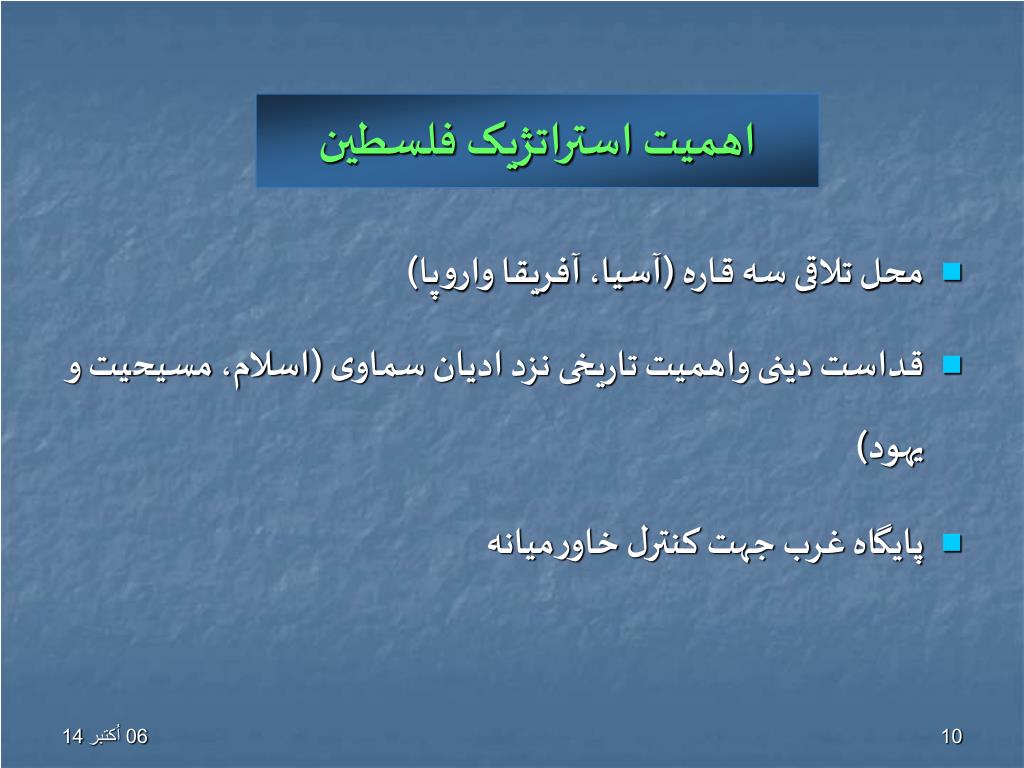 اهمیت استراتژیک فلسطین

محل تلاقی سه قاره (آسیا، آفریقا واروپا)

قداست دینی واهمیت تاریخی نزد ادیان سماوی (اسلام، مسیحیت و یهود)

پایگاه غرب جهت کنترل خاورمیانه

06 أكتبر 14

10